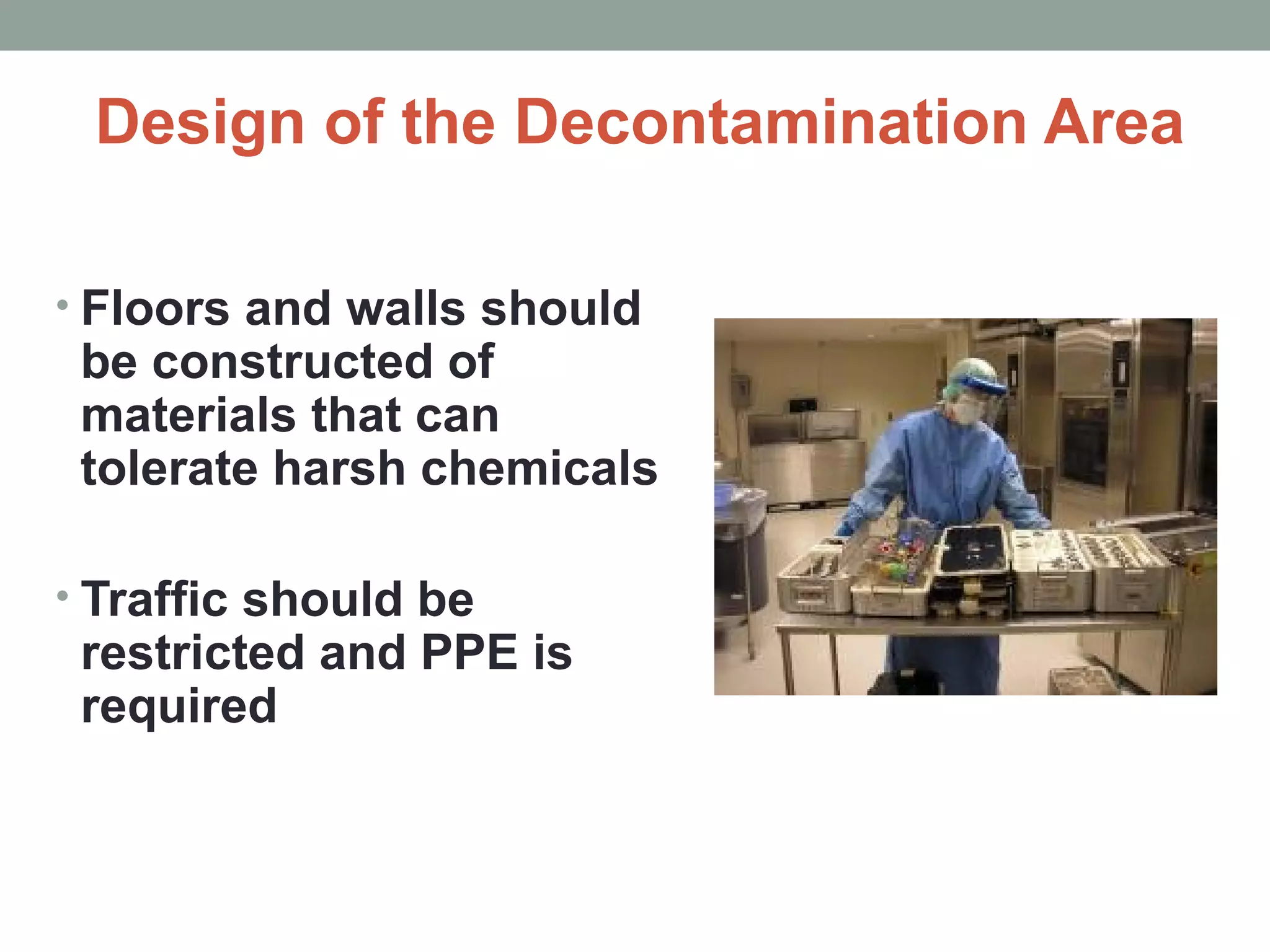 Design of the Decontamination Area

• Floors and walls should be constructed of materials that can tolerate harsh chemicals

• Traffic should be restricted and PPE is required